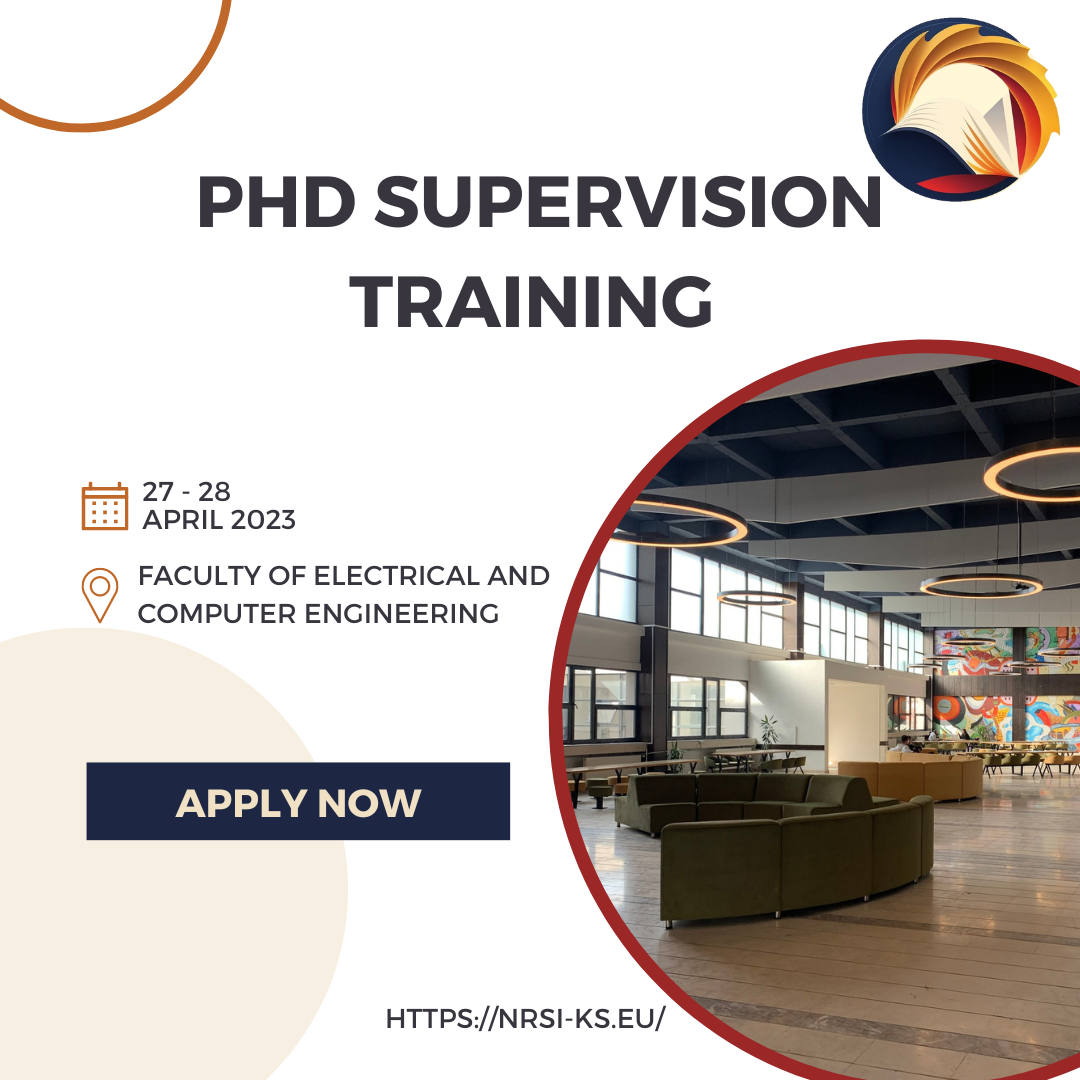 PHD SUPERVISION TRAINING

27 - 28
APRIL 2023

FACULTY OF ELECTRICAL AND COMPUTER ENGINEERING

APPLY NOW

HTTPS://NRSI-KS.EU/